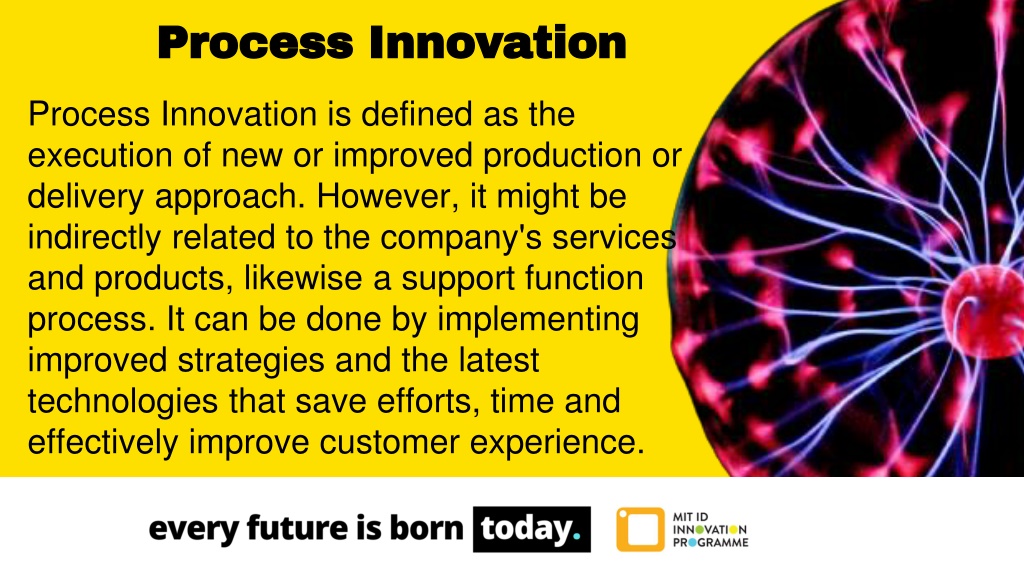 Process Innovation

Process Innovation is defined as the execution of new or improved production or delivery approach. However, it might be indirectly related to the company's services and products, likewise a support function process. It can be done by implementing improved strategies and the latest technologies that save efforts, time and effectively improve customer experience.

every future is born today.

MIT ID INNOVATION PROGRAMME